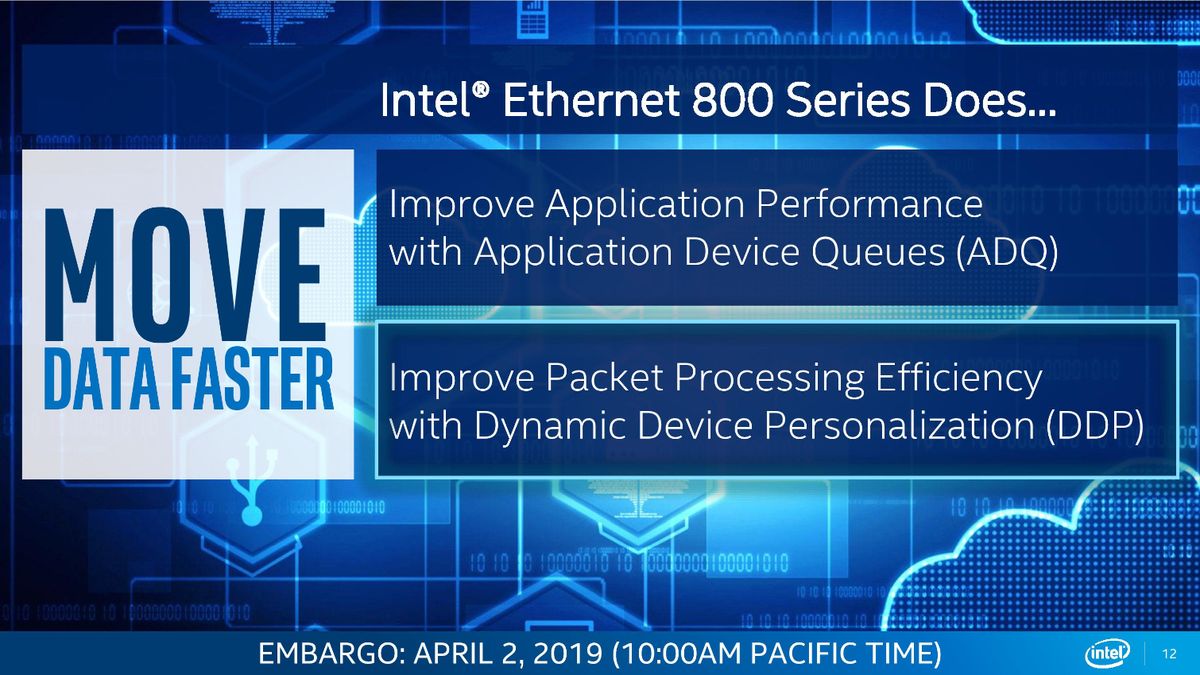 Intel® Ethernet 800 Series Does…

MOVE
DATA FASTER

Improve Application Performance with Application Device Queues (ADQ)

Improve Packet Processing Efficiency with Dynamic Device Personalization (DDP)

EMBARGO: APRIL 2, 2019 (10:00AM PACIFIC TIME)

intel

12